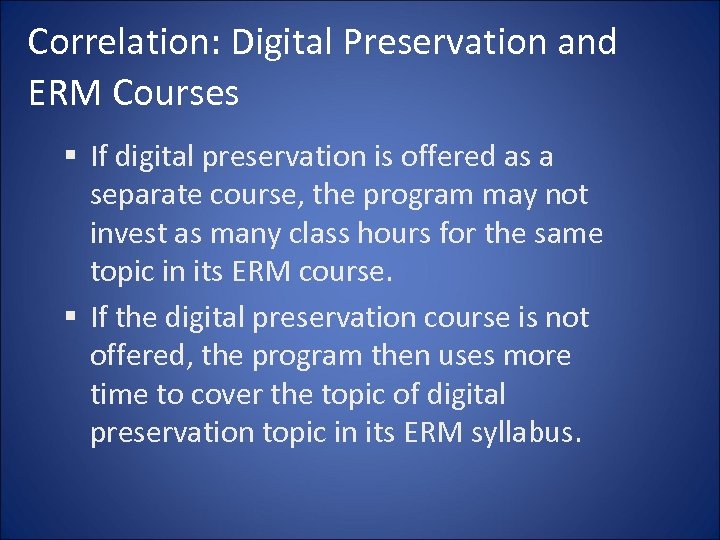 Correlation: Digital Preservation and ERM Courses

▪ If digital preservation is offered as a separate course, the program may not invest as many class hours for the same topic in its ERM course.

▪ If the digital preservation course is not offered, the program then uses more time to cover the topic of digital preservation topic in its ERM syllabus.